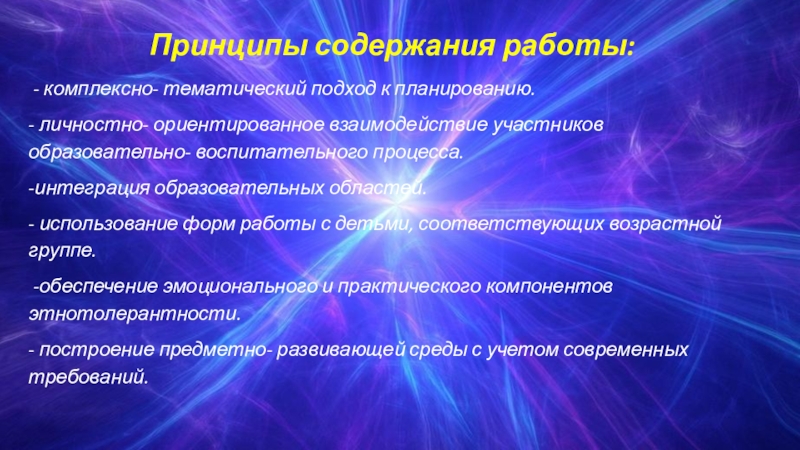 Принципы содержания работы:

- комплексно- тематический подход к планированию.

- личностно- ориентированное взаимодействие участников образовательно- воспитательного процесса.

-интеграция образовательных областей.

- использование форм работы с детьми, соответствующих возрастной группе.

-обеспечение эмоционального и практического компонентов этнотолерантности.

- построение предметно- развивающей среды с учетом современных требований.